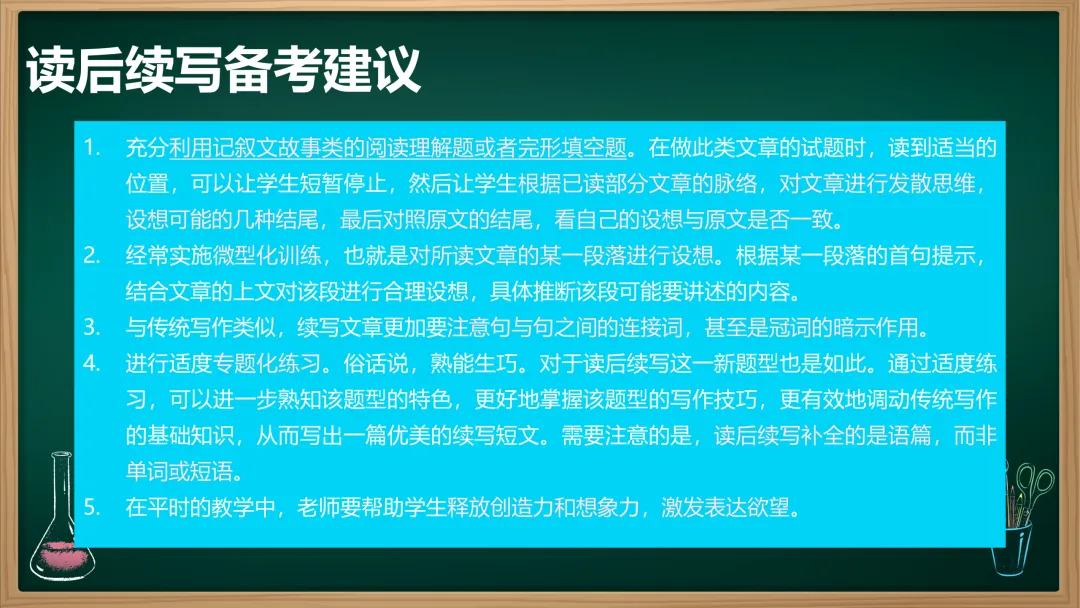 读后续写备考建议

1. 充分利用记叙文故事类的阅读理解题或者完形填空题。在做此类文章的试题时，读到适当的位置，可以让学生短暂停止，然后让学生根据已读部分文章的脉络，对文章进行发散思维，设想可能的几种结尾，最后对照原文的结尾，看自己的设想与原文是否一致。
2. 经常实施微型化训练，也就是对所读文章的某一段落进行设想。根据某一段落的首句提示，结合文章的上文对该段进行合理设想，具体推断该段可能要讲述的内容。
3. 与传统写作类似，续写文章更加要注意句与句之间的连接词，甚至是冠词的暗示作用。
4. 进行适度专题化练习。俗话说，熟能生巧。对于读后续写这一新题型也是如此。通过适度练习，可以进一步熟知该题型的特色，更好地掌握该题型的写作技巧，更有效地调动传统写作的基础知识，从而写出一篇优美的续写短文。需要注意的是，读后续写补全的是语篇，而非单词或短语。
5. 在平时的教学中，老师要帮助学生释放创造力和想象力，激发表达欲望。